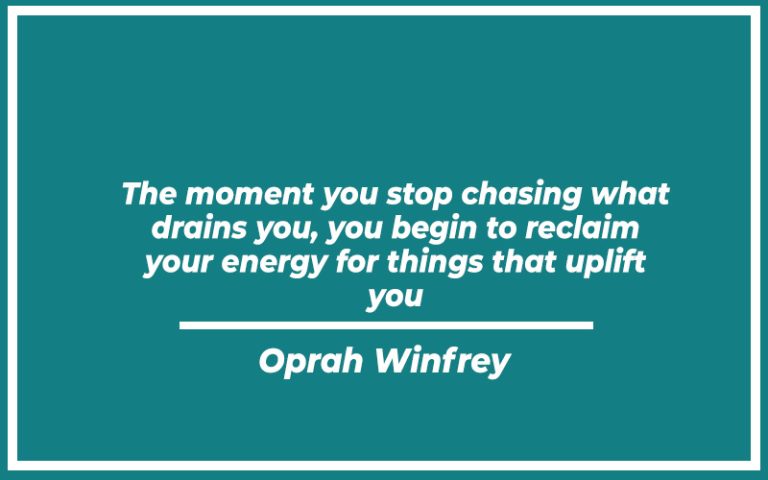 The moment you stop chasing what drains you, you begin to reclaim your energy for things that uplift you

Oprah Winfrey